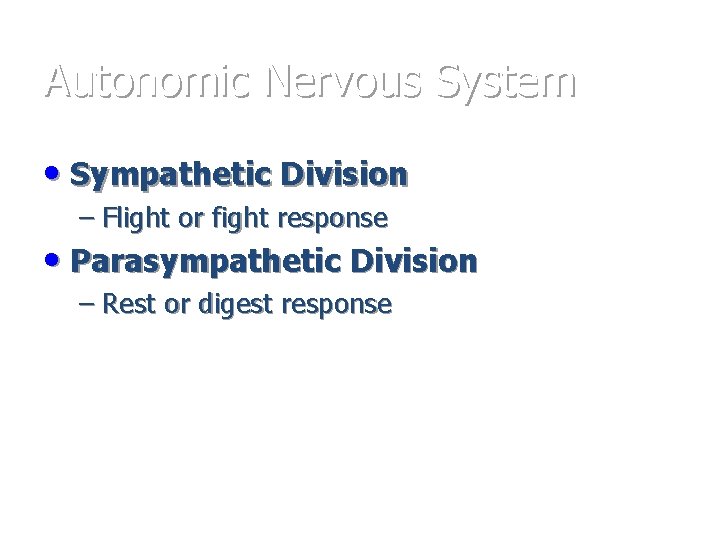 Autonomic Nervous System

• Sympathetic Division
– Flight or fight response
• Parasympathetic Division
– Rest or digest response